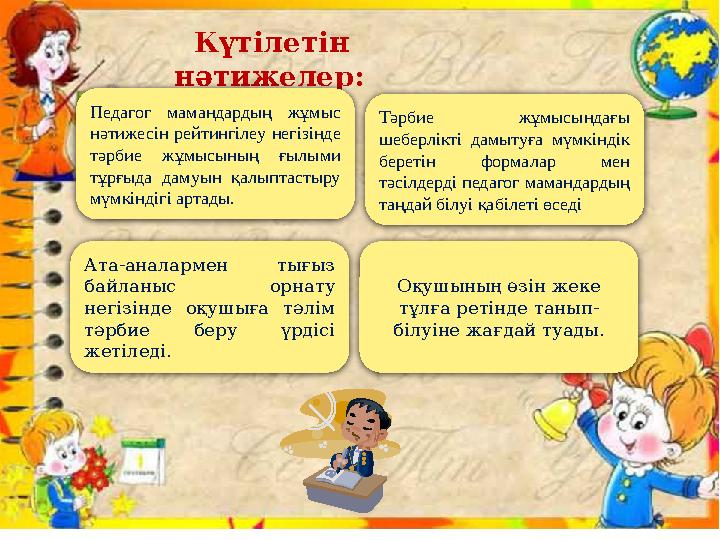 Күтілетін нәтижелер:

Педагог мамандардың жұмыс нәтижесін рейтингілеу негізінде тәрбие жұмысының ғылыми тұрғыда дамуын қалыптастыру мүмкіндігі артады.

Тәрбие жұмысындағы шеберлікті дамытуға мүмкіндік беретін формалар мен тәсілдерді педагог мамандардың таңдай білуі қабілеті өседі

Ата-аналармен тығыз байланыс орнату негізінде оқушыға тәлім тәрбие беру үрдісі жетіледі.

Оқушының өзін жеке тұлға ретінде танып-білуіне жағдай туады.